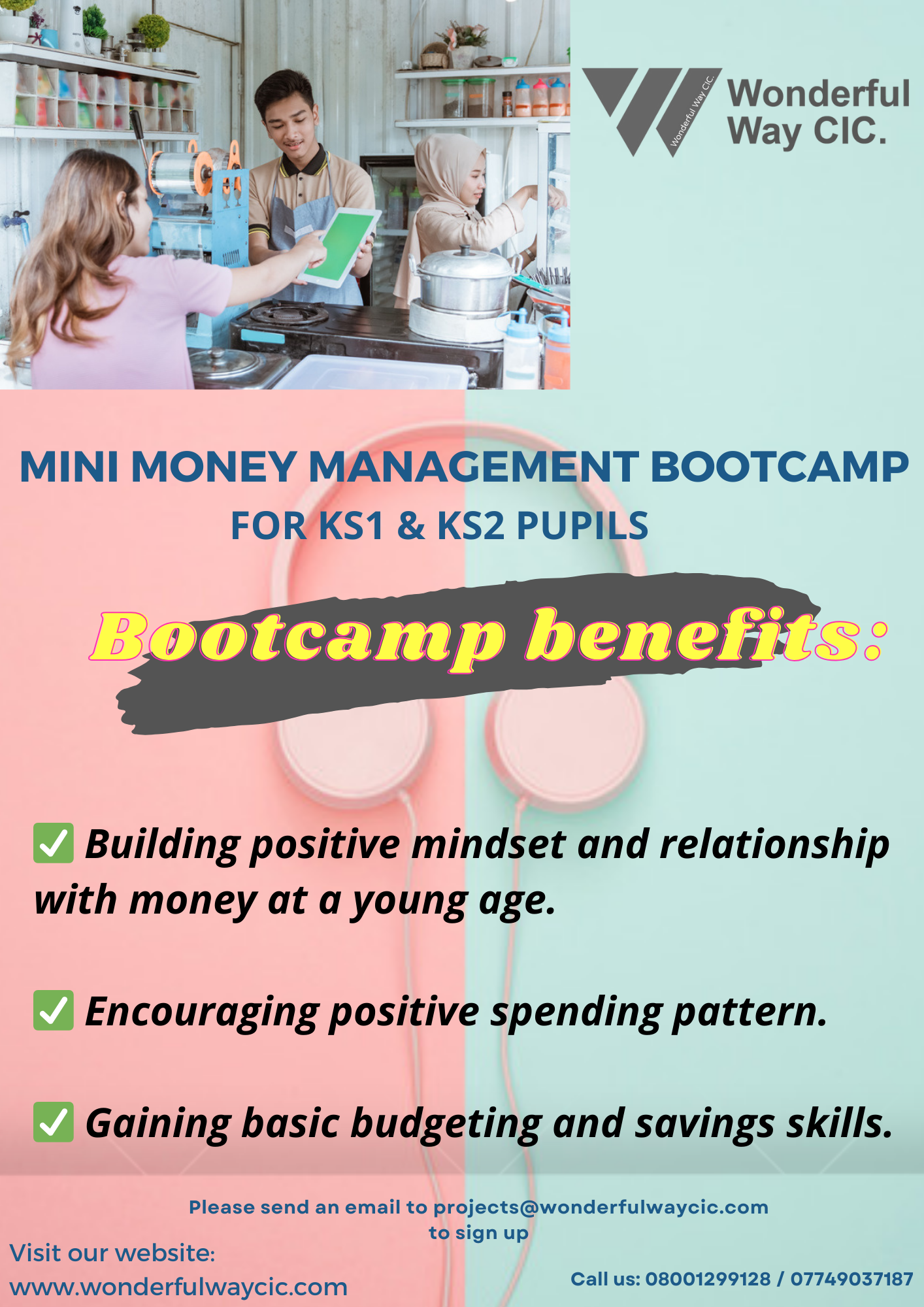 Wonderful Way CIC.

Wonderful Way CIC.

MINI MONEY MANAGEMENT BOOTCAMP
FOR KS1 & KS2 PUPILS

Bootcamp benefits:

✅ Building positive mindset and relationship with money at a young age.

✅ Encouraging positive spending pattern.

✅ Gaining basic budgeting and savings skills.

Please send an email to projects@wonderfulwaycic.com to sign up

Visit our website:
www.wonderfulwaycic.com

Call us: 08001299128 / 07749037187